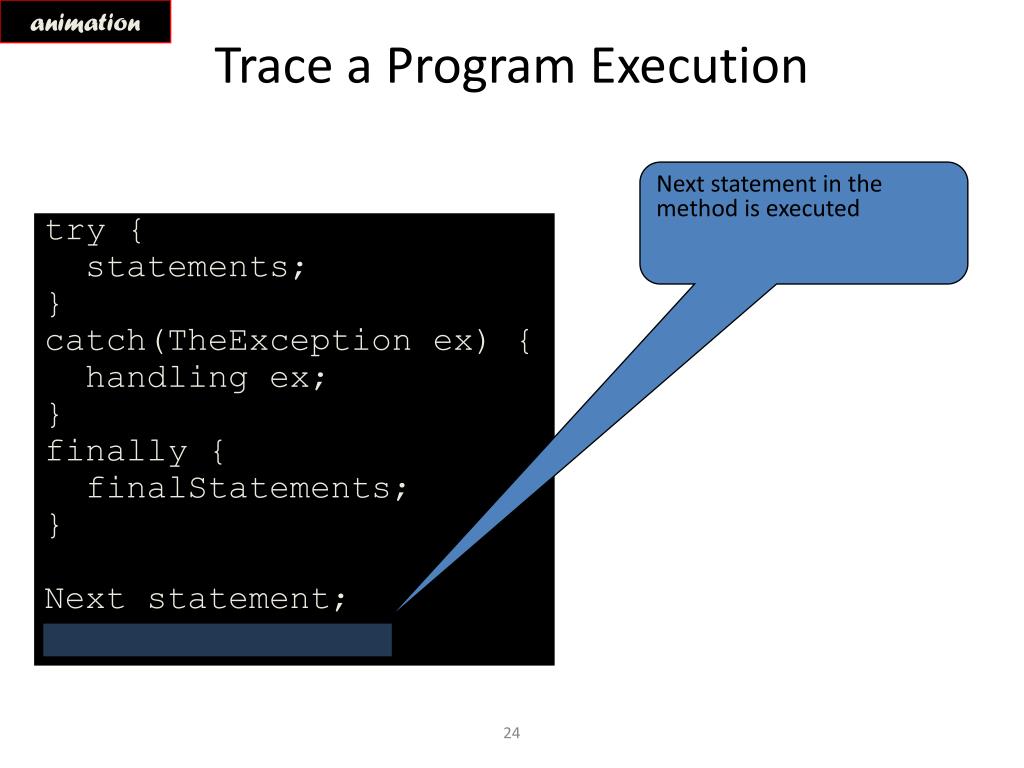 animation

Trace a Program Execution

Next statement in the method is executed

try {
  statements;
}
catch(TheException ex) {
  handling ex;
}
finally {
  finalStatements;
}

Next statement;

24